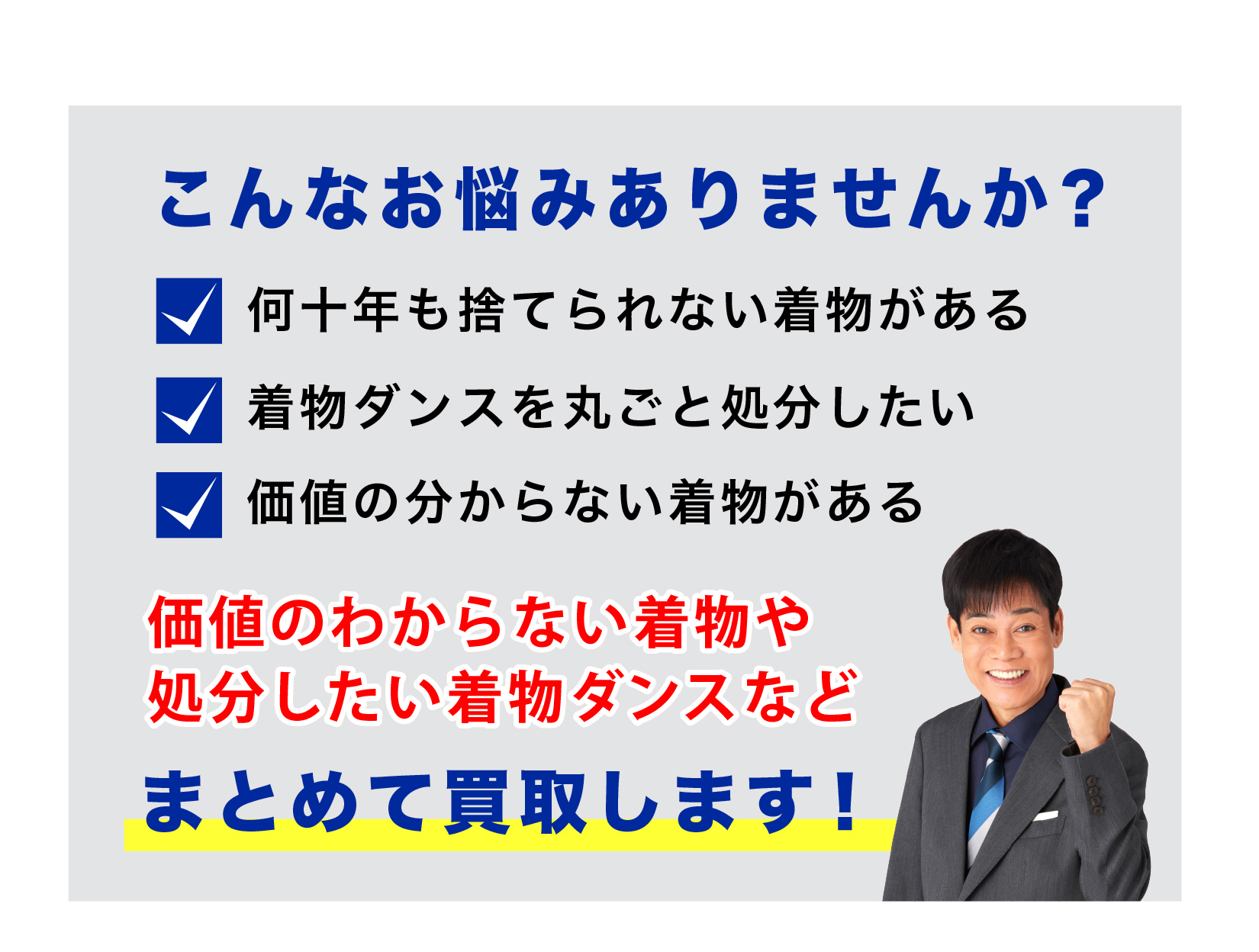 こんなお悩みありませんか？

何十年も捨てられない着物がある

着物ダンスを丸ごと処分したい

価値の分からない着物がある

価値のわからない着物や
処分したい着物ダンスなど

まとめて買取します！